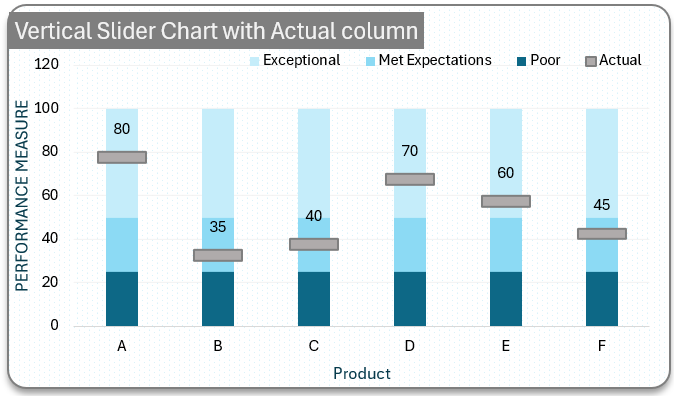 Vertical Slider Chart with Actual column

Exceptional
Met Expectations
Poor
Actual

PERFORMANCE MEASURE

120
100
80
60
40
20
0

80
35
40
70
60
45

A
B
C
D
E
F

Product